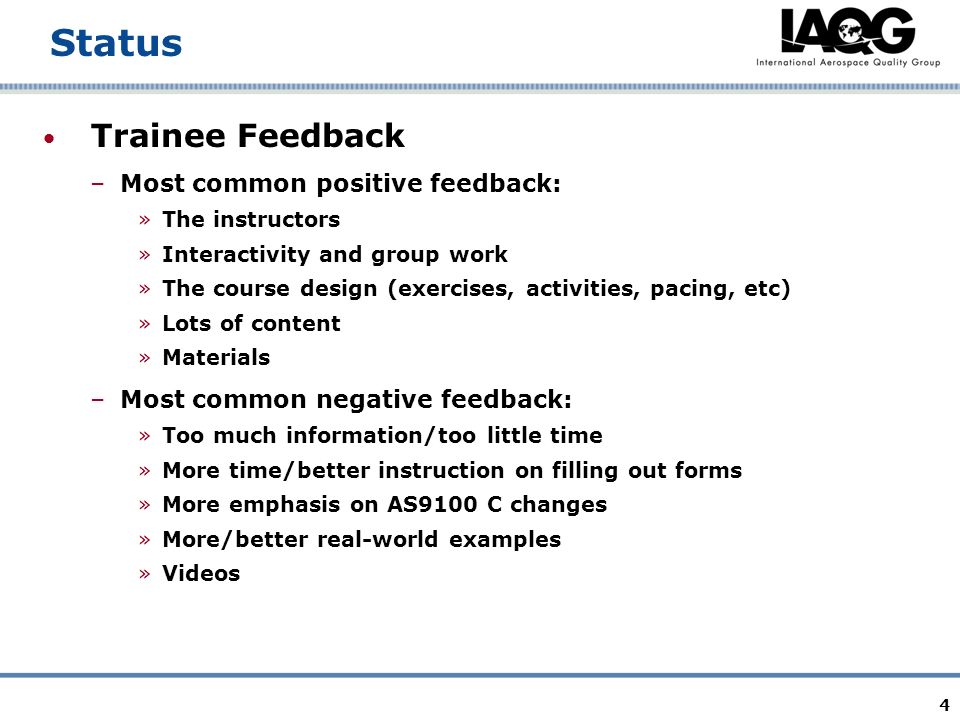 Status

IAQG
International Aerospace Quality Group

• Trainee Feedback

– Most common positive feedback:

» The instructors

» Interactivity and group work

» The course design (exercises, activities, pacing, etc)

» Lots of content

» Materials

– Most common negative feedback:

» Too much information/too little time

» More time/better instruction on filling out forms

» More emphasis on AS9100 C changes

» More/better real-world examples

» Videos

4